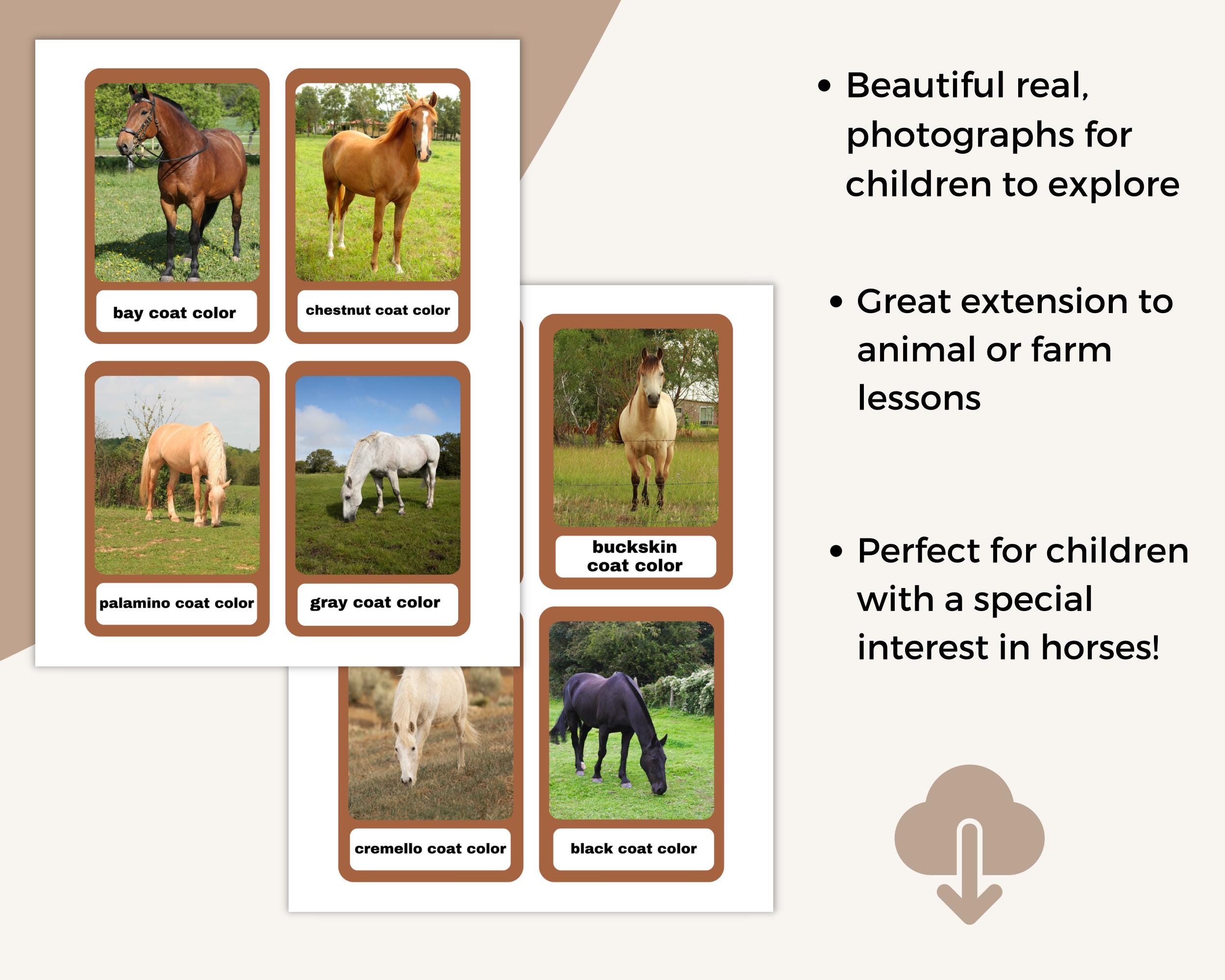 bay coat color

chestnut coat color

palamino coat color

gray coat color

buckskin coat color

cremello coat color

black coat color

• Beautiful real, photographs for children to explore

• Great extension to animal or farm lessons

• Perfect for children with a special interest in horses!